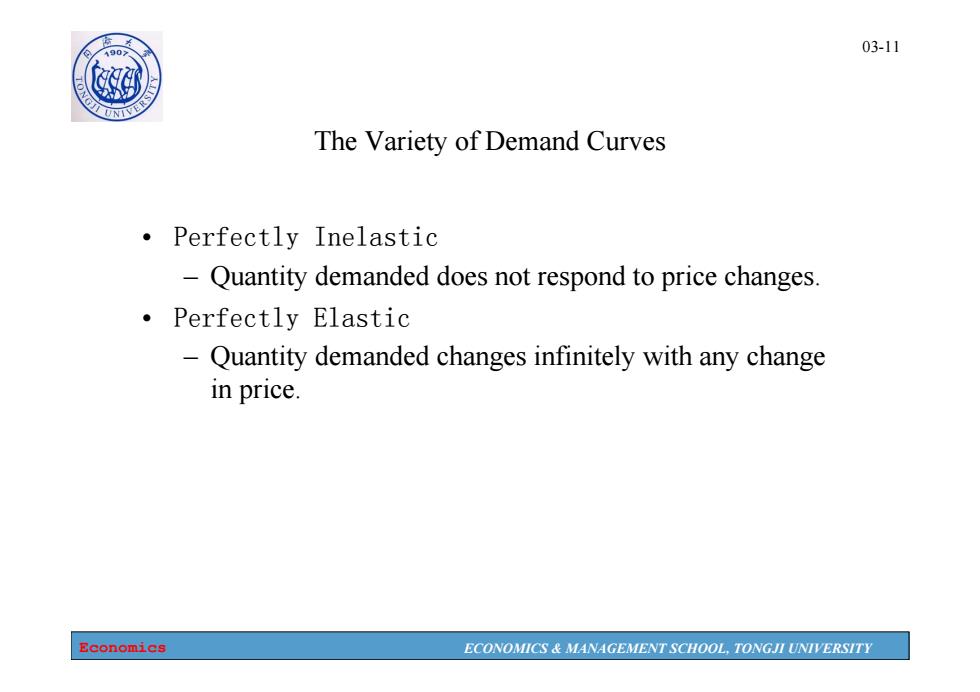 同济大学 1907 TONGJI UNIVERSITY

03-11

The Variety of Demand Curves

• Perfectly Inelastic
– Quantity demanded does not respond to price changes.
• Perfectly Elastic
– Quantity demanded changes infinitely with any change in price.

Economics ECONOMICS & MANAGEMENT SCHOOL, TONGJI UNIVERSITY